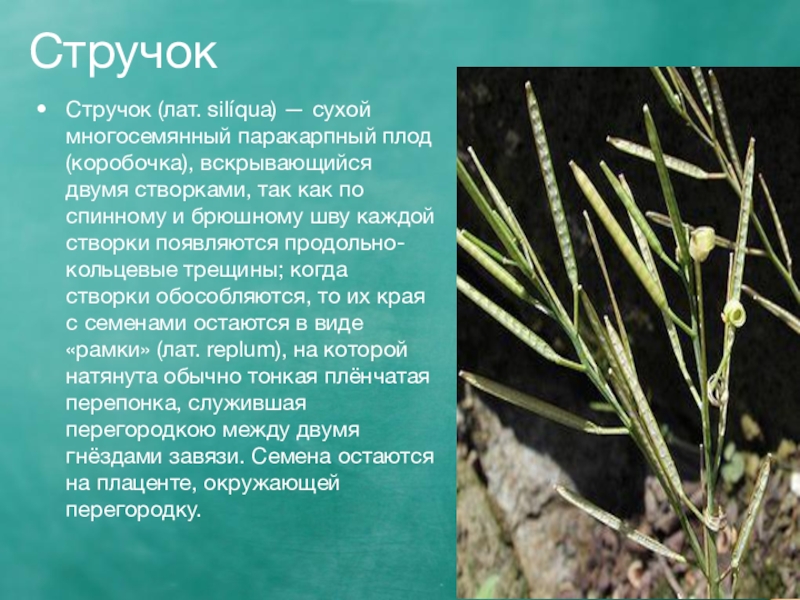 Стручок

• Стручок (лат. silíqua) — сухой многосемянный паракарпный плод (коробочка), вскрывающийся двумя створками, так как по спинному и брюшному шву каждой створки появляются продольно-кольцевые трещины; когда створки обособляются, то их края с семенами остаются в виде «рамки» (лат. replum), на которой натянута обычно тонкая плёнчатая перепонка, служившая перегородкою между двумя гнёздами завязи. Семена остаются на плаценте, окружающей перегородку.